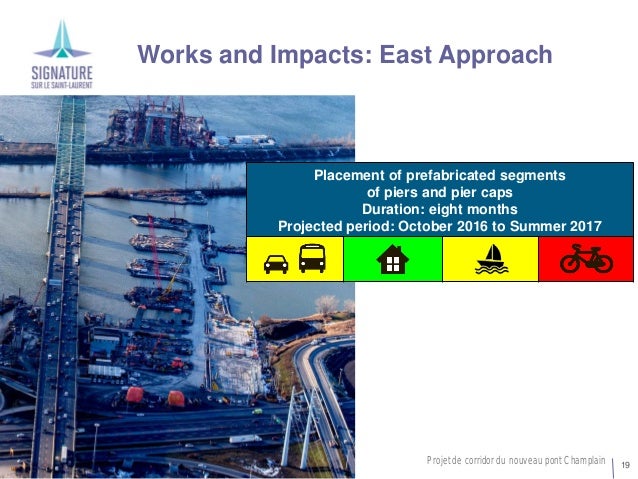 SIGNATURE
SUR LE SAINT-LAURENT

Works and Impacts: East Approach

Placement of prefabricated segments of piers and pier caps
Duration: eight months
Projected period: October 2016 to Summer 2017

Projet de corridor du nouveau pont Champlain 19